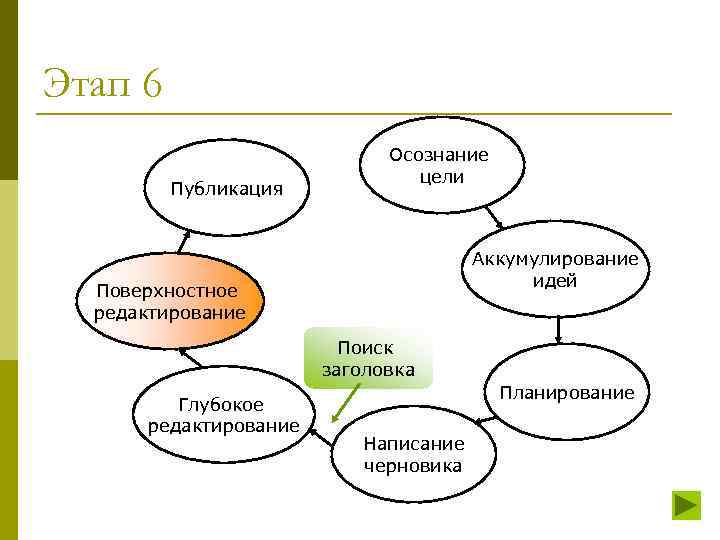 Этап 6

Осознание цели

Аккумулирование идей

Планирование

Написание черновика

Поиск заголовка

Глубокое редактирование

Поверхностное редактирование

Публикация